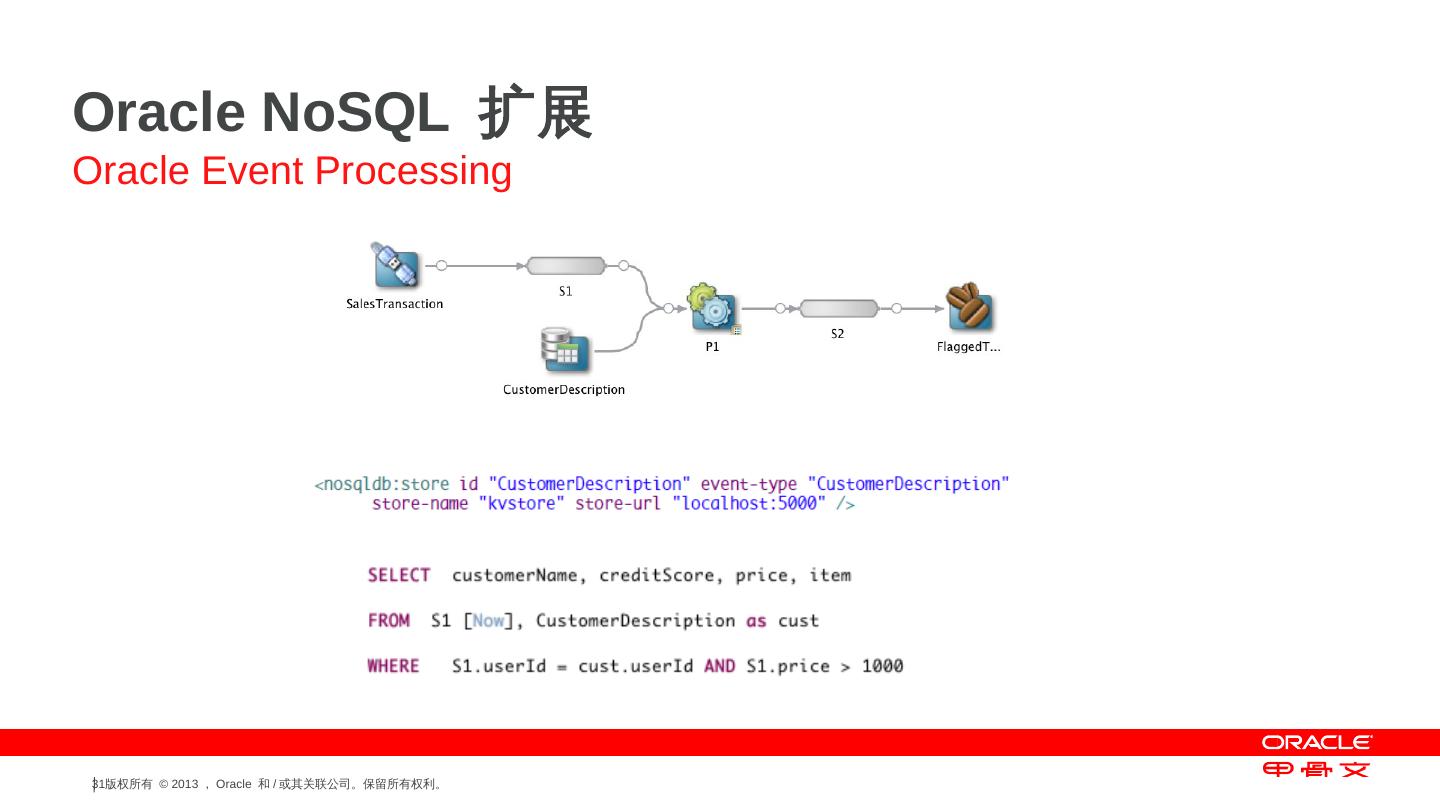 Oracle NoSQL 扩展
Oracle Event Processing

SalesTransaction
S1
CustomerDescription
P1
S2
FlaggedT...

<nosqldb:store id "CustomerDescription" event-type "CustomerDescription" store-name "kvstore" store-url "localhost:5000" />

SELECT customerName, creditScore, price, item

FROM S1 [Now], CustomerDescription as cust

WHERE S1.userId = cust.userId AND S1.price > 1000

ORACLE
甲骨文

31版权所有 © 2013 ， Oracle 和 / 或其关联公司。保留所有权利。